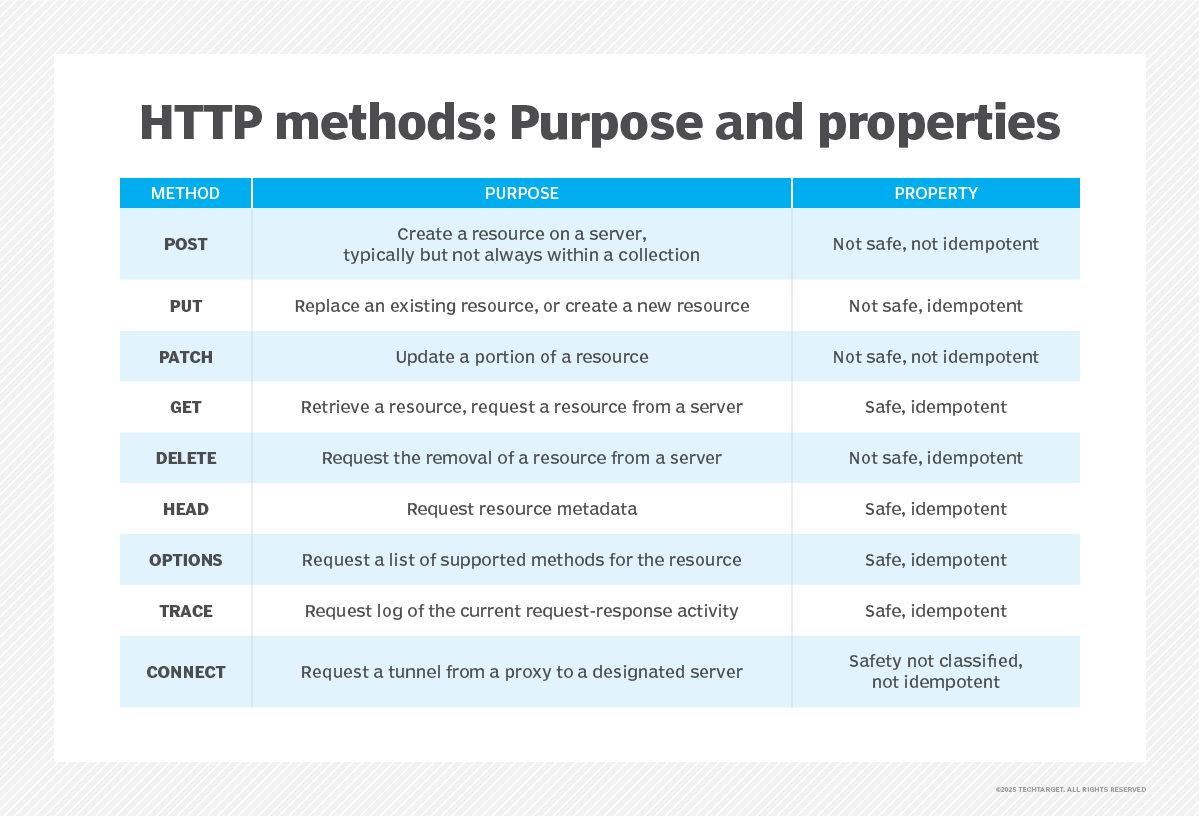 HTTP methods: Purpose and properties

| METHOD | PURPOSE | PROPERTY |
|---|---|---|
| POST | Create a resource on a server, typically but not always within a collection | Not safe, not idempotent |
| PUT | Replace an existing resource, or create a new resource | Not safe, idempotent |
| PATCH | Update a portion of a resource | Not safe, not idempotent |
| GET | Retrieve a resource, request a resource from a server | Safe, idempotent |
| DELETE | Request the removal of a resource from a server | Not safe, idempotent |
| HEAD | Request resource metadata | Safe, idempotent |
| OPTIONS | Request a list of supported methods for the resource | Safe, idempotent |
| TRACE | Request log of the current request-response activity | Safe, idempotent |
| CONNECT | Request a tunnel from a proxy to a designated server | Safety not classified, not idempotent |

©2025 TECHTARGET. ALL RIGHTS RESERVED